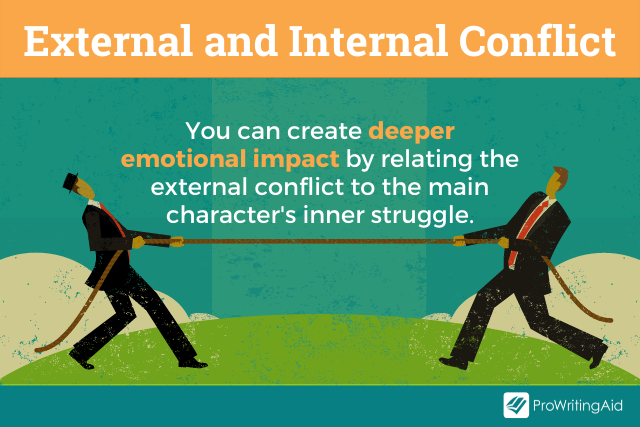 External and Internal Conflict

You can create deeper emotional impact by relating the external conflict to the main character's inner struggle.

ProWritingAid